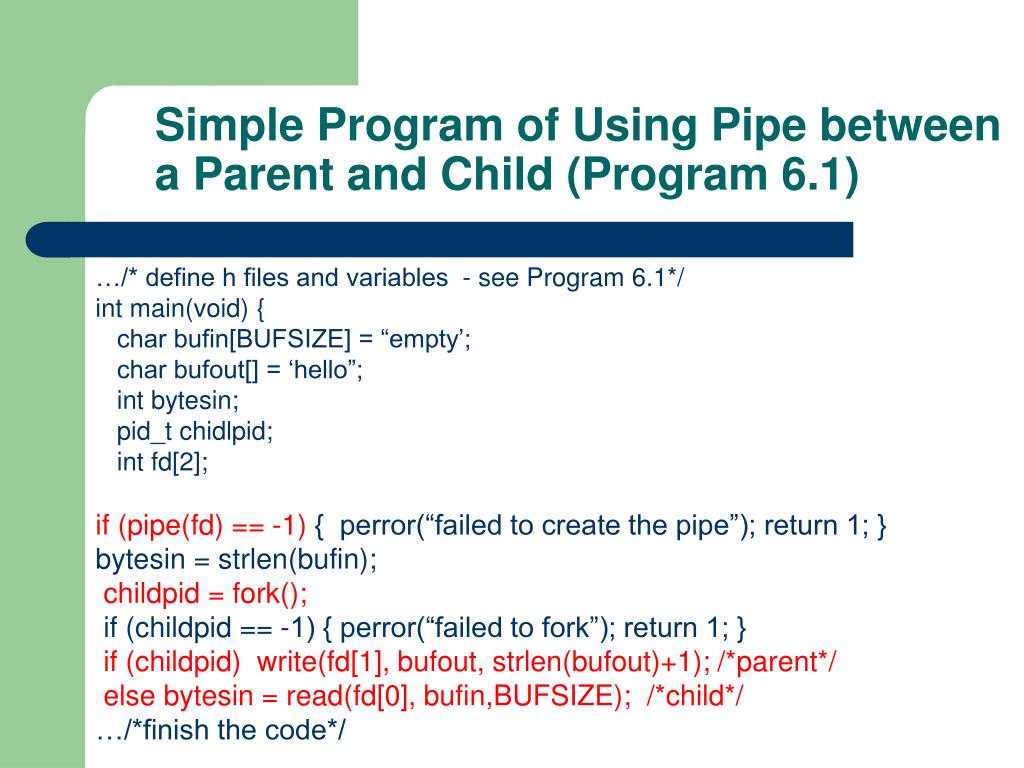 Simple Program of Using Pipe between a Parent and Child (Program 6.1)

…/* define h files and variables - see Program 6.1*/
int main(void) {
char bufin[BUFSIZE] = “empty’;
char bufout[] = ‘hello”;
int bytesin;
pid_t chidlpid;
int fd[2];

if (pipe(fd) == -1) { perror(“failed to create the pipe”); return 1; }
bytesin = strlen(bufin);
childpid = fork();
if (childpid == -1) { perror(“failed to fork”); return 1; }
if (childpid) write(fd[1], bufout, strlen(bufout)+1); /*parent*/
else bytesin = read(fd[0], bufin,BUFSIZE); /*child*/
…/*finish the code*/